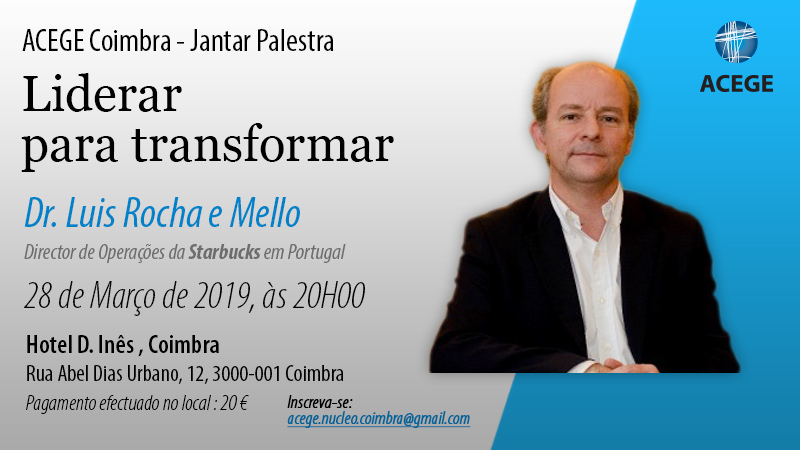 ACEGE Coimbra - Jantar Palestra

Liderar para transformar

Dr. Luis Rocha e Mello

Director de Operações da Starbucks em Portugal

28 de Março de 2019, às 20H00

Hotel D. Inês , Coimbra

Rua Abel Dias Urbano, 12, 3000-001 Coimbra

Pagamento efectuado no local : 20 €

Inscreva-se:
acege.nucleo.coimbra@gmail.com

ACEGE